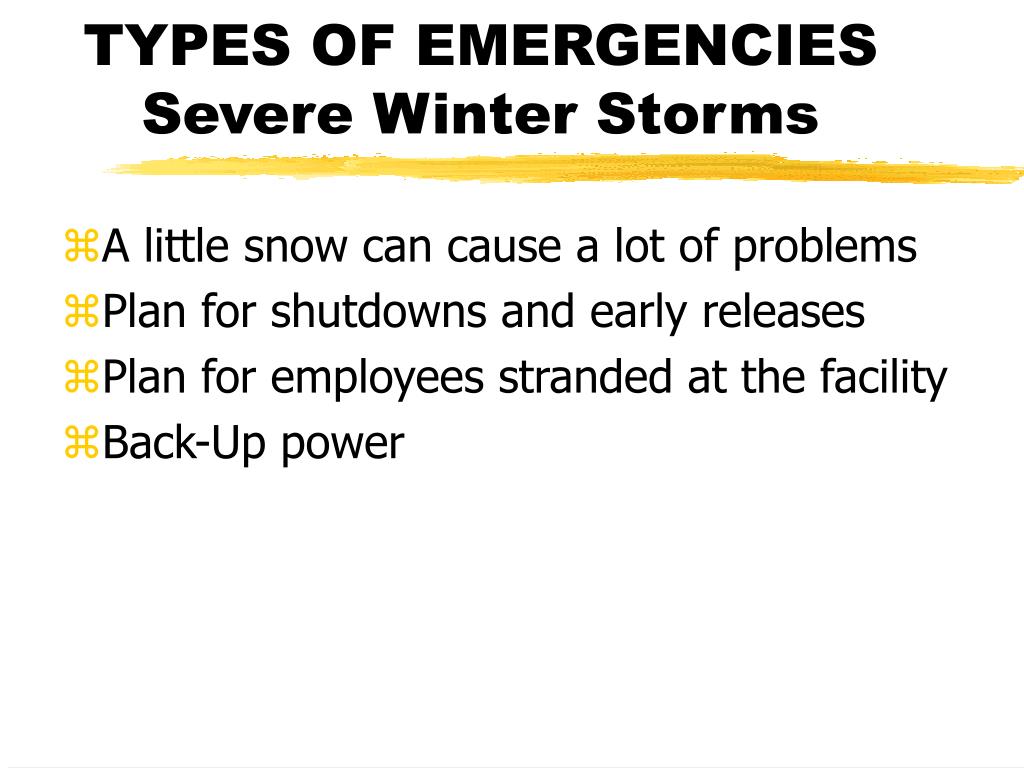 TYPES OF EMERGENCIES
Severe Winter Storms

⌘A little snow can cause a lot of problems
⌘Plan for shutdowns and early releases
⌘Plan for employees stranded at the facility
⌘Back-Up power